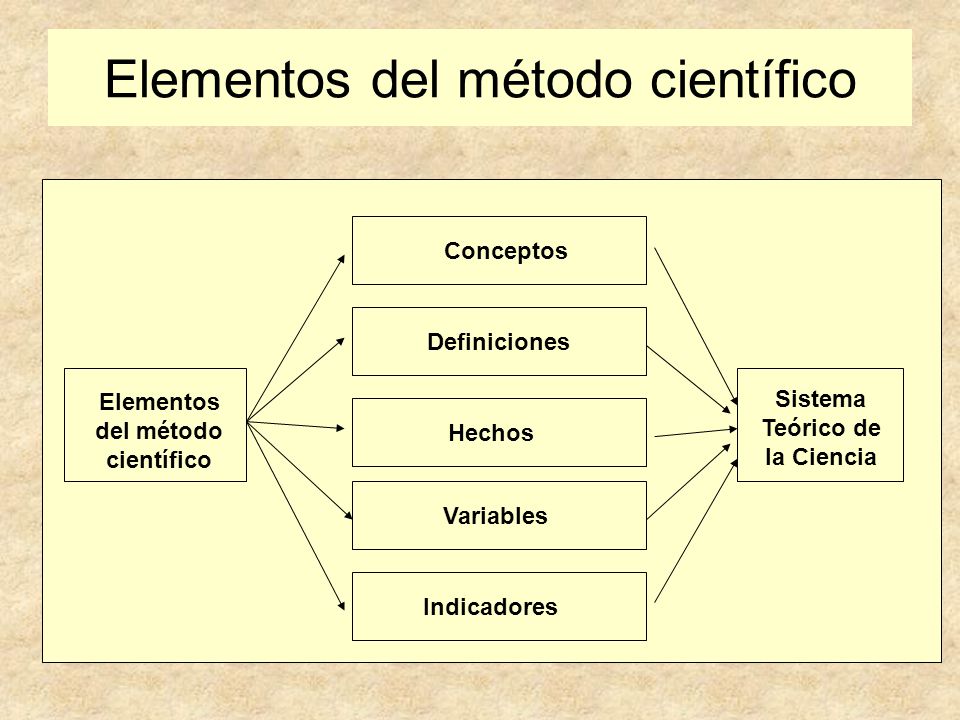 Elementos del método científico

Elementos del método científico

Conceptos

Definiciones

Hechos

Variables

Indicadores

Sistema Teórico de la Ciencia